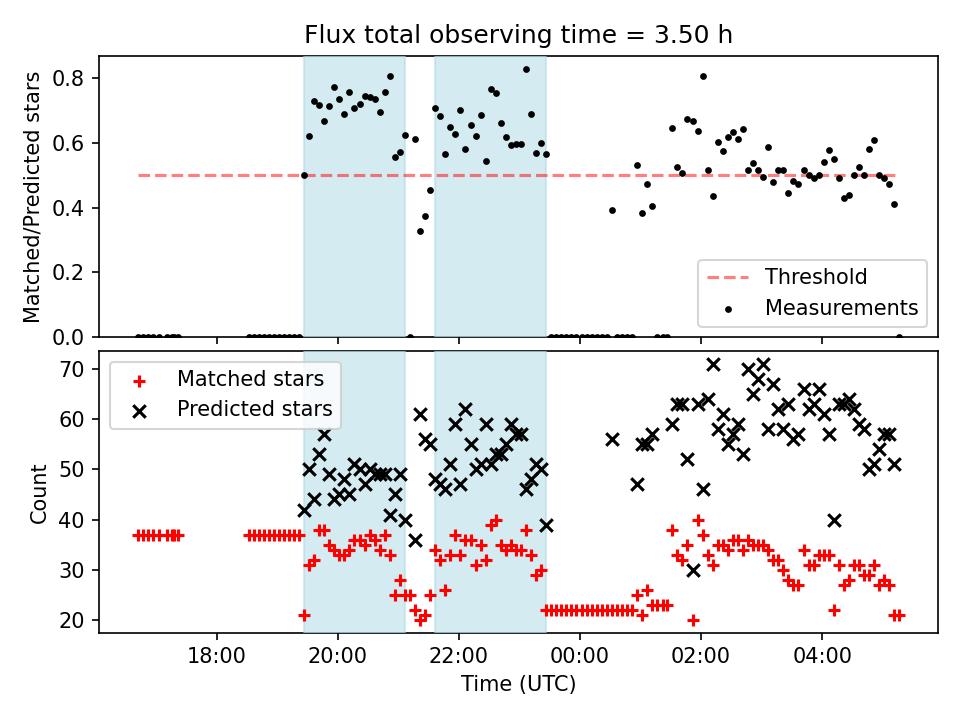 Flux total observing time = 3.50 h

Matched/Predicted stars

0.8
0.6
0.4
0.2
0.0

Threshold
Measurements

Count

70
60
50
40
30
20

Matched stars
Predicted stars

18:00
20:00
22:00
00:00
02:00
04:00

Time (UTC)